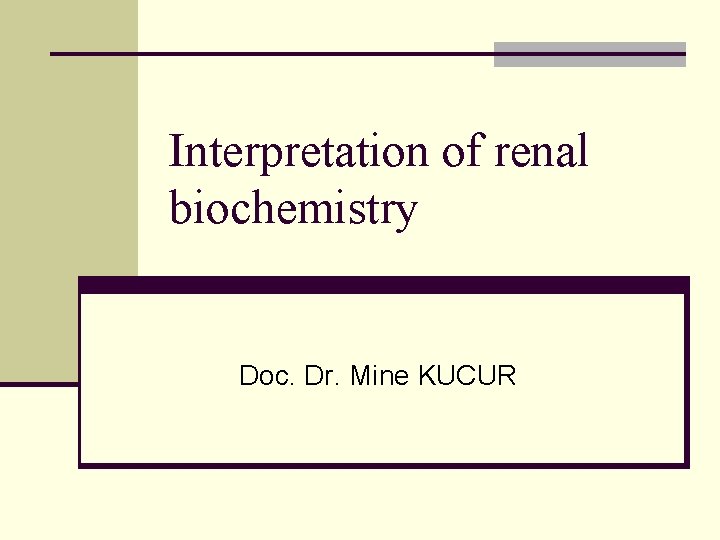 Interpretation of renal biochemistry

Doc. Dr. Mine KUCUR